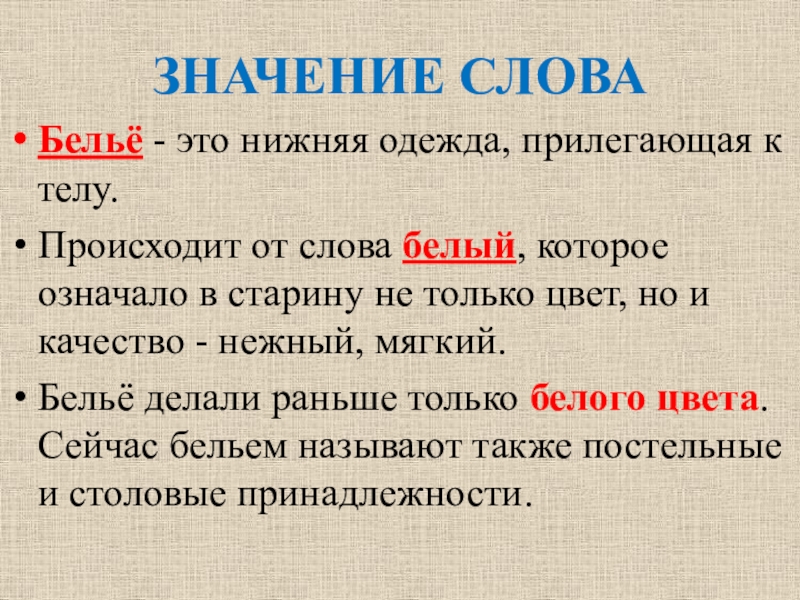 ЗНАЧЕНИЕ СЛОВА

• Бельё - это нижняя одежда, прилегающая к телу.

• Происходит от слова белый, которое означало в старину не только цвет, но и качество - нежный, мягкий.

• Бельё делали раньше только белого цвета. Сейчас бельем называют также постельные и столовые принадлежности.